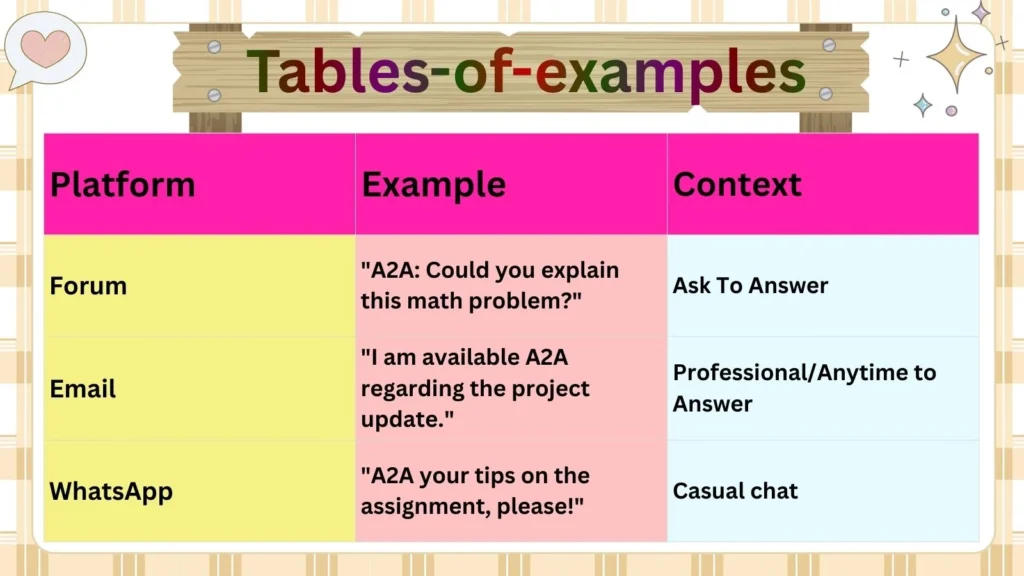 Tables-of-examples

| Platform | Example | Context |
|---|---|---|
| Forum | "A2A: Could you explain this math problem?" | Ask To Answer |
| Email | "I am available A2A regarding the project update." | Professional/Anytime to Answer |
| WhatsApp | "A2A your tips on the assignment, please!" | Casual chat |